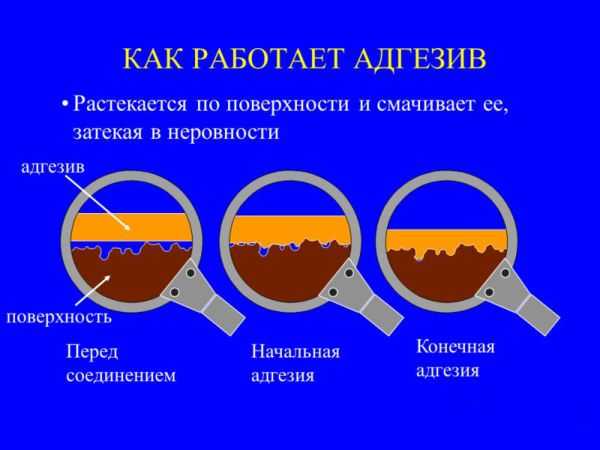 КАК РАБОТАЕТ АДГЕЗИВ

• Растекается по поверхности и смачивает ее, затекая в неровности

адгезив

поверхность

Перед соединением

Начальная адгезия

Конечная адгезия